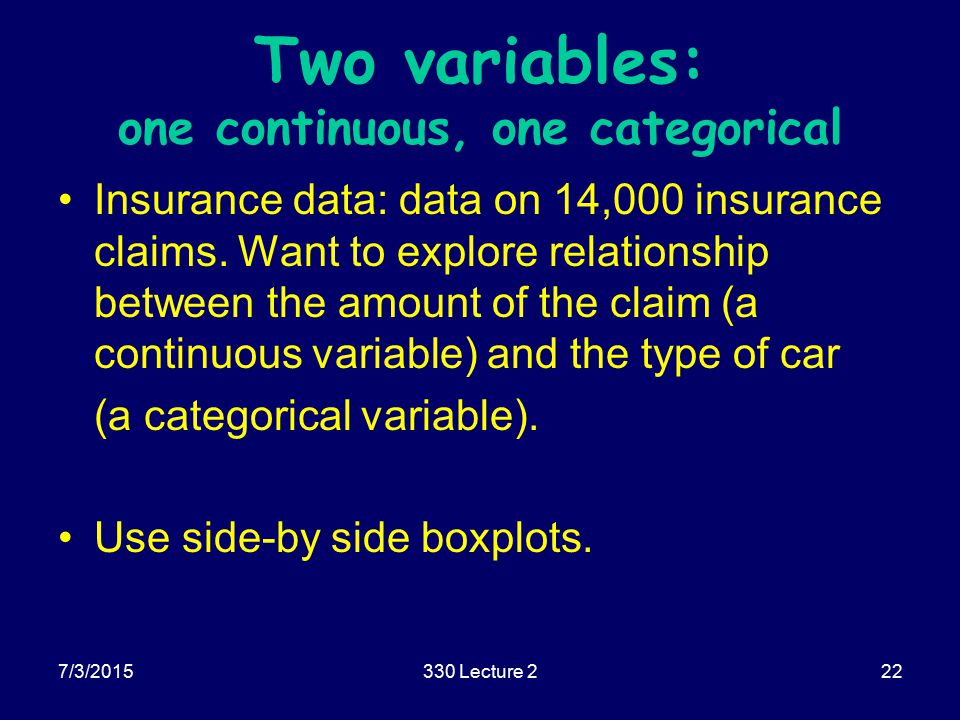 Two variables:
one continuous, one categorical

• Insurance data: data on 14,000 insurance claims. Want to explore relationship between the amount of the claim (a continuous variable) and the type of car (a categorical variable).

• Use side-by side boxplots.

7/3/2015

330 Lecture 2

22